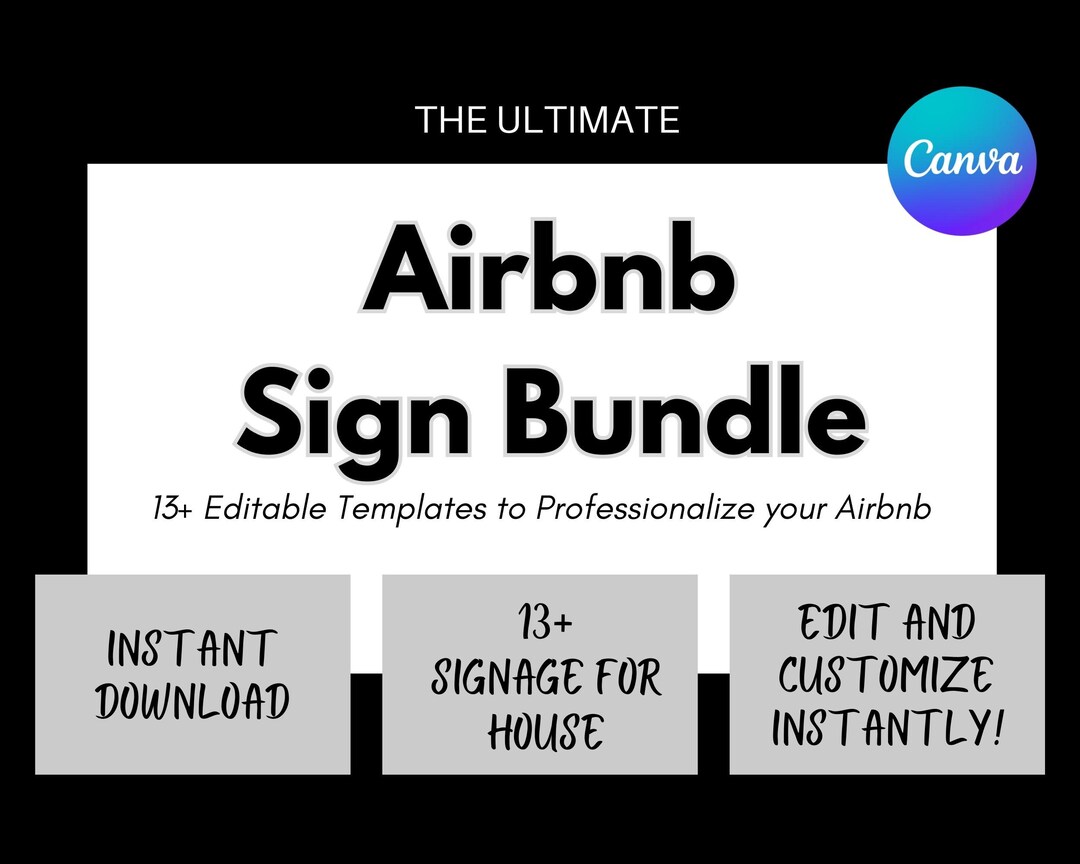 THE ULTIMATE

Canva

Airbnb Sign Bundle

13+ Editable Templates to Professionalize your Airbnb

INSTANT DOWNLOAD

13+ SIGNAGE FOR HOUSE

EDIT AND CUSTOMIZE INSTANTLY!